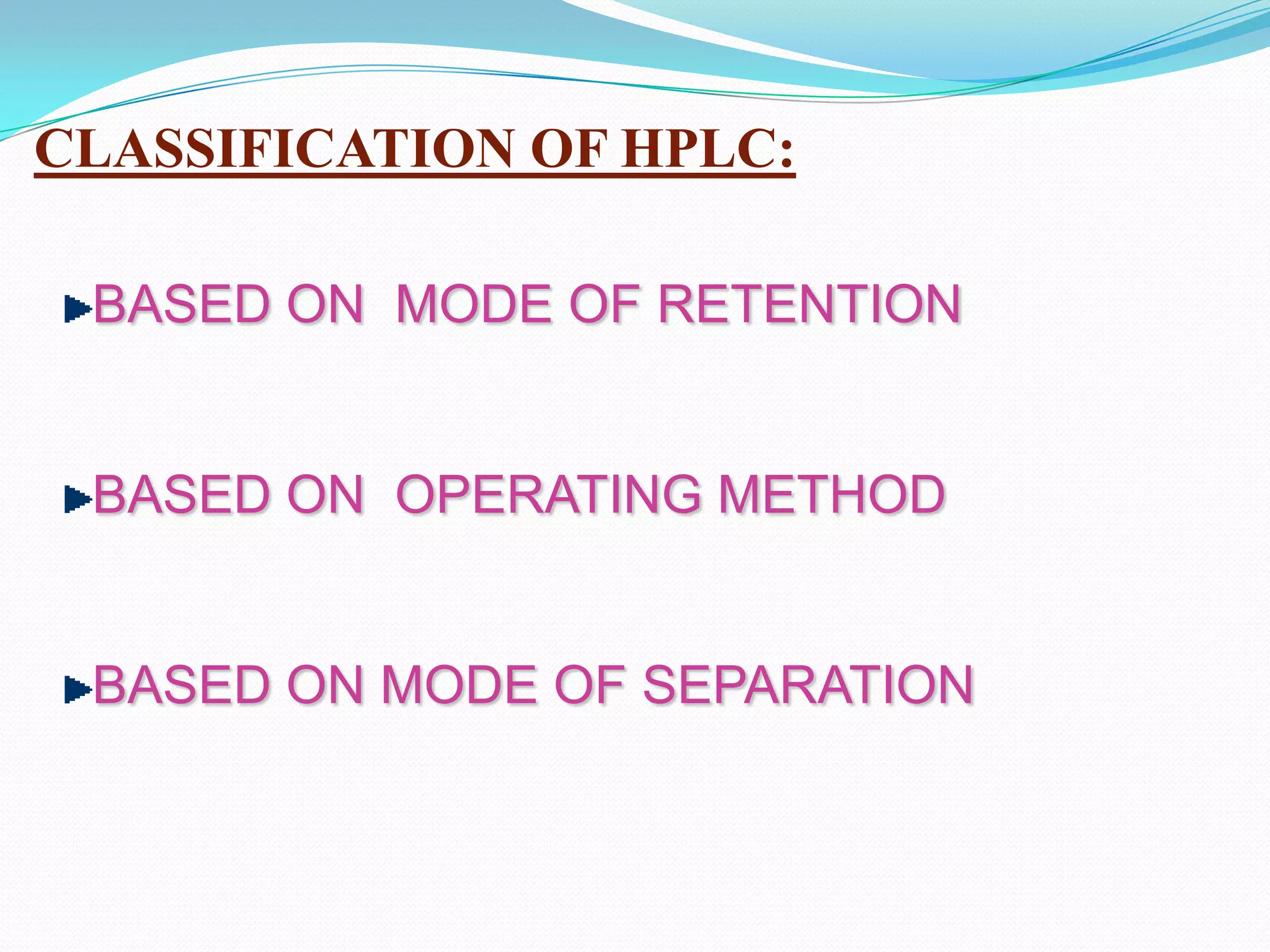 CLASSIFICATION OF HPLC:

BASED ON MODE OF RETENTION

BASED ON OPERATING METHOD

BASED ON MODE OF SEPARATION